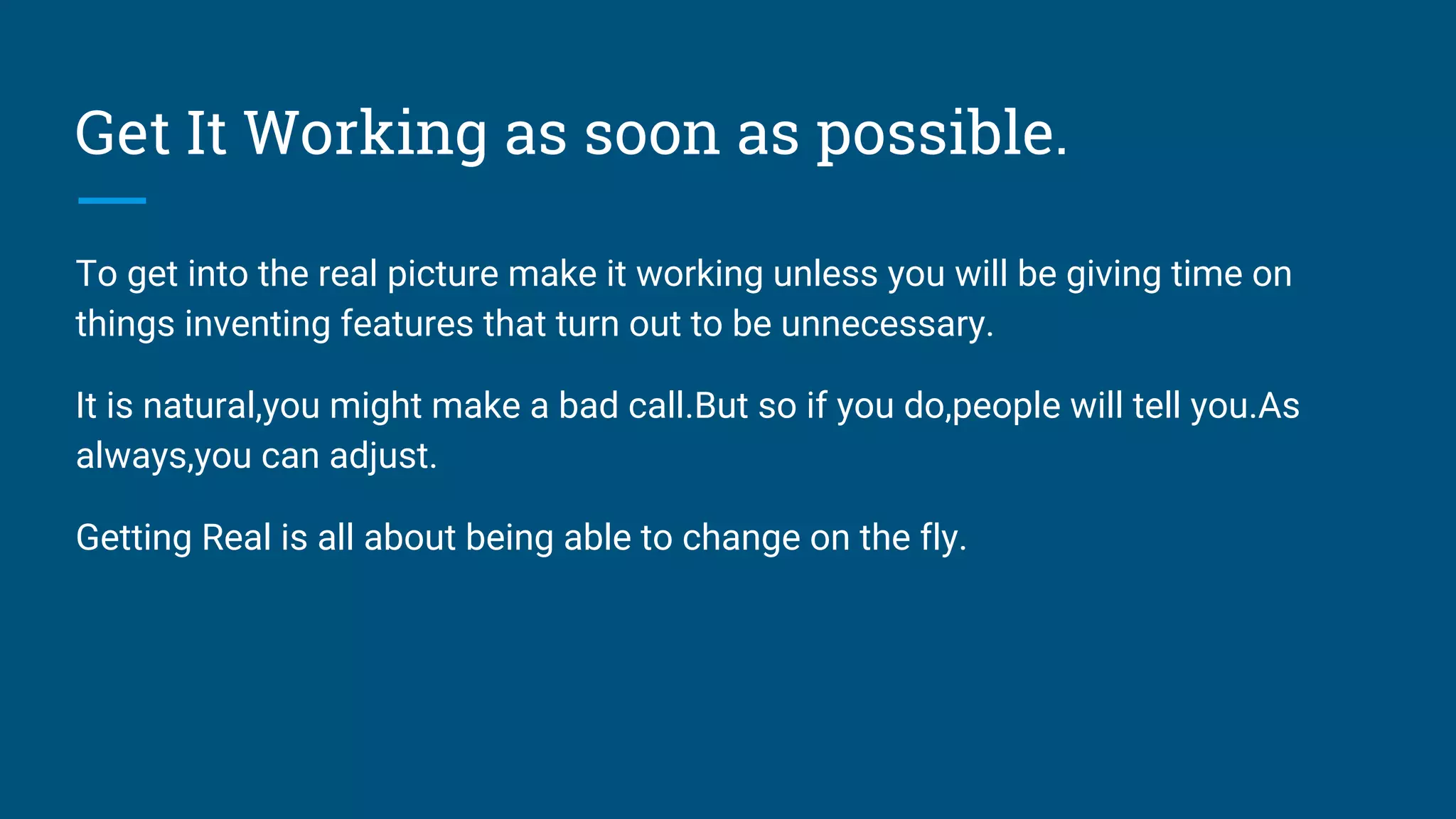 Get It Working as soon as possible.

To get into the real picture make it working unless you will be giving time on things inventing features that turn out to be unnecessary.

It is natural,you might make a bad call.But so if you do,people will tell you.As always,you can adjust.

Getting Real is all about being able to change on the fly.